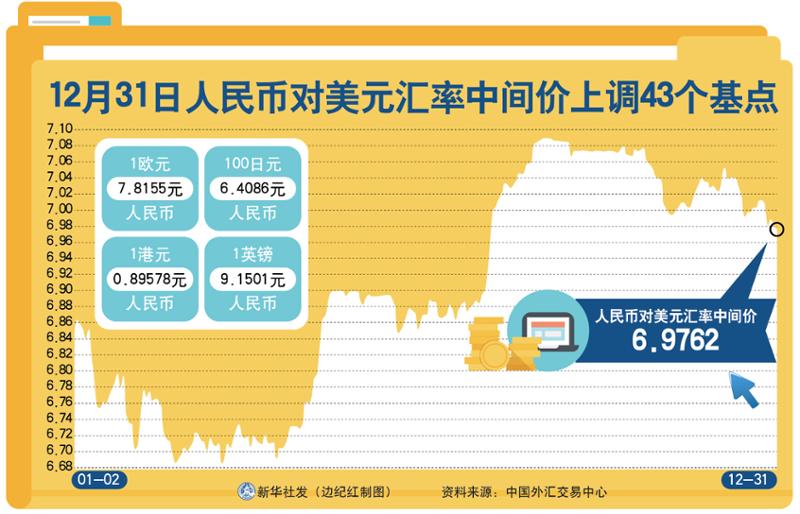 12月31日人民币对美元汇率中间价上调43个基点

7.10
7.08
7.06
7.04
7.02
7.00
6.98
6.96
6.94
6.92
6.90
6.88
6.86
6.84
6.82
6.80
6.78
6.76
6.74
6.72
6.70
6.68

1欧元
7.8155元
人民币

100日元
6.4086元
人民币

1港元
0.89578元
人民币

1英镑
9.1501元
人民币

人民币对美元汇率中间价
6.9762

01—02
12—31

新华社发（边纪红制图）
资料来源：中国外汇交易中心